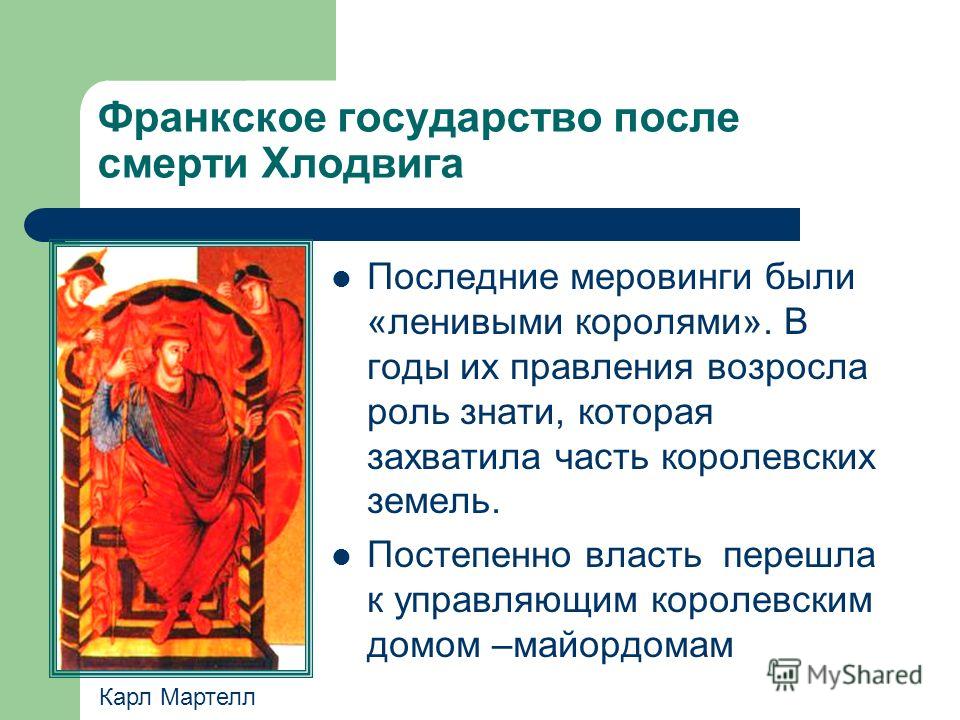 Франкское государство после смерти Хлодвига

Последние меровинги были «ленивыми королями». В годы их правления возросла роль знати, которая захватила часть королевских земель.

Постепенно власть перешла к управляющим королевским домом –майордомам

Карл Мартелл

MyShared